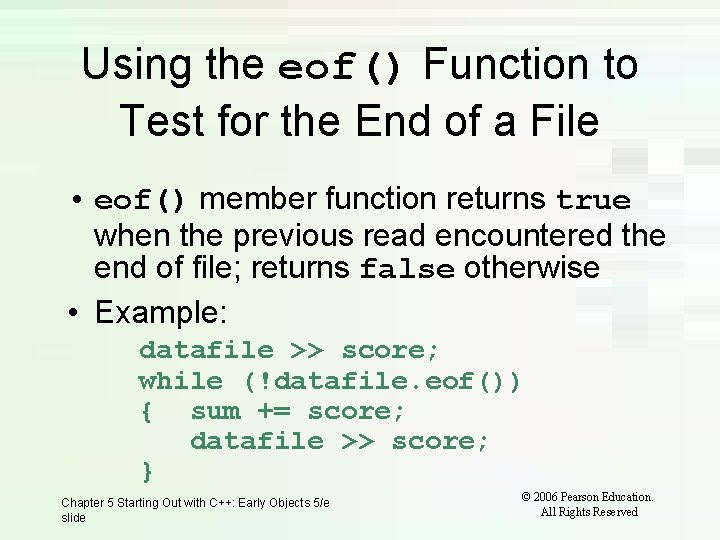 Using the eof() Function to Test for the End of a File

• eof() member function returns true when the previous read encountered the end of file; returns false otherwise

• Example:

datafile >> score;
while (!datafile.eof())
{   sum += score;
    datafile >> score;
}

Chapter 5 Starting Out with C++: Early Objects 5/e slide

© 2006 Pearson Education. All Rights Reserved